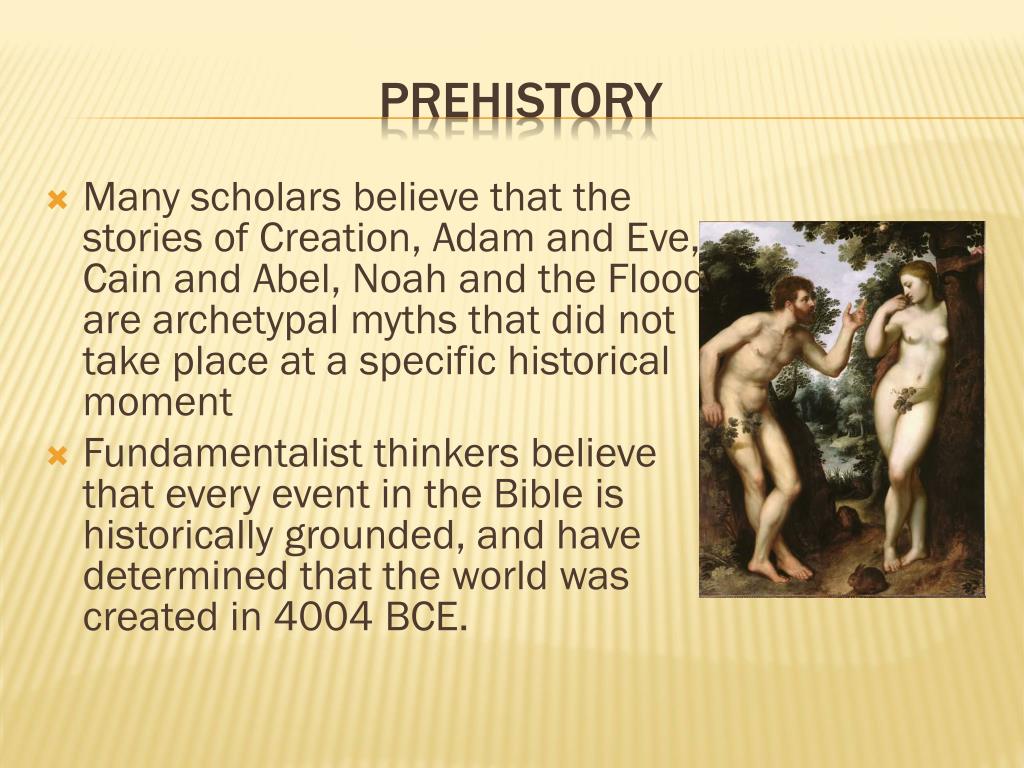 PREHISTORY

Many scholars believe that the stories of Creation, Adam and Eve, Cain and Abel, Noah and the Flood are archetypal myths that did not take place at a specific historical moment

Fundamentalist thinkers believe that every event in the Bible is historically grounded, and have determined that the world was created in 4004 BCE.